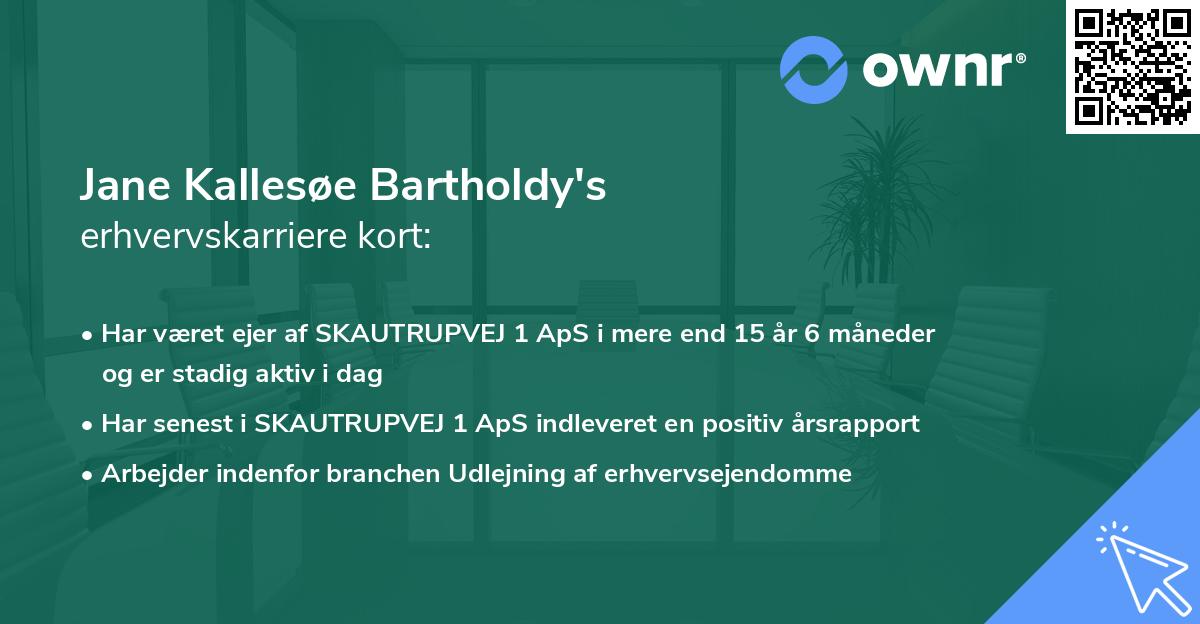 ownr®

Jane Kallesøe Bartholdy's
erhvervskarriere kort:

• Har været ejer af SKAUTRUPVEJ 1 ApS i mere end 15 år 6 måneder og er stadig aktiv i dag
• Har senest i SKAUTRUPVEJ 1 ApS indleveret en positiv årsrapport
• Arbejder indenfor branchen Udlejning af erhvervsejendomme